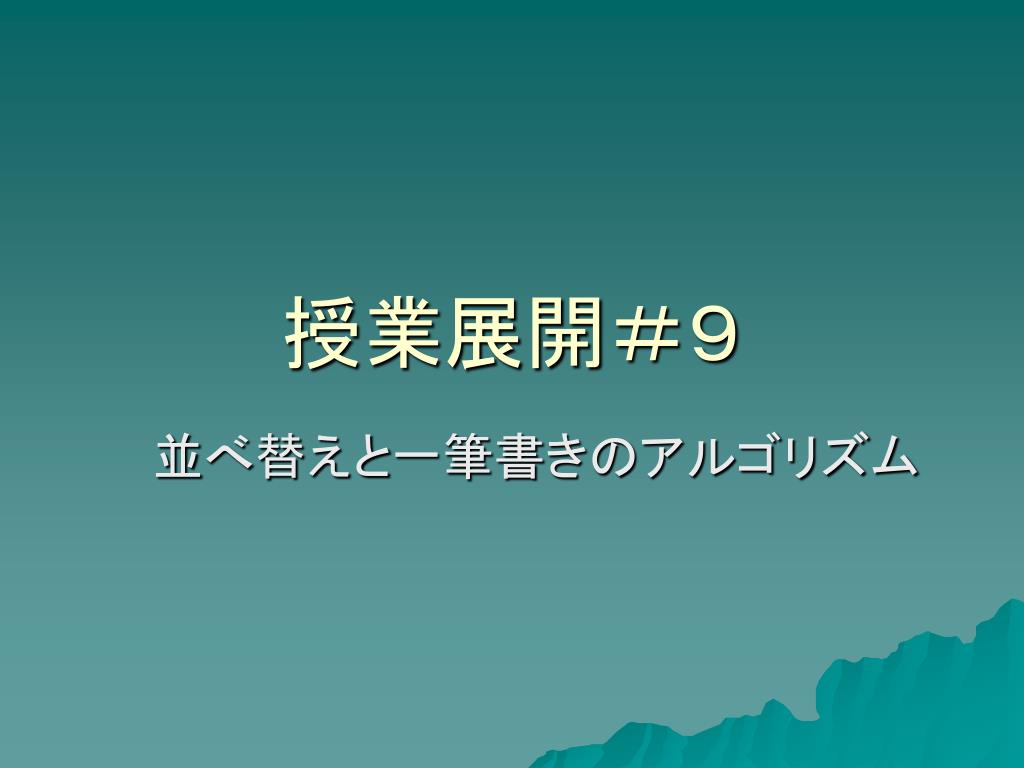 授業展開＃９

並べ替えと一筆書きのアルゴリズム